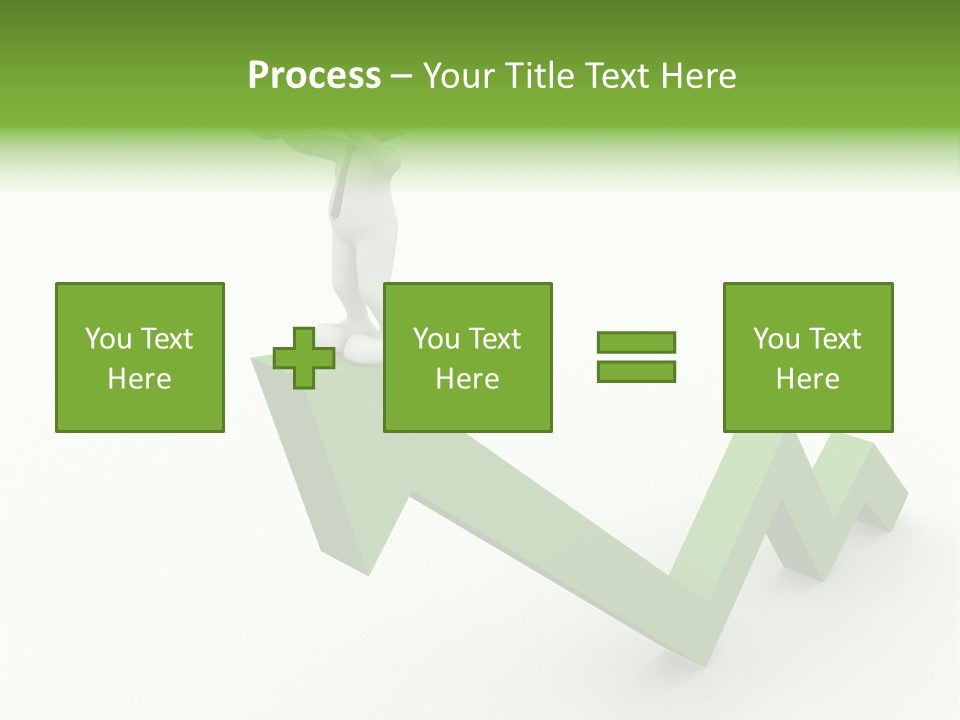 Process – Your Title Text Here

You Text Here

You Text Here

You Text Here